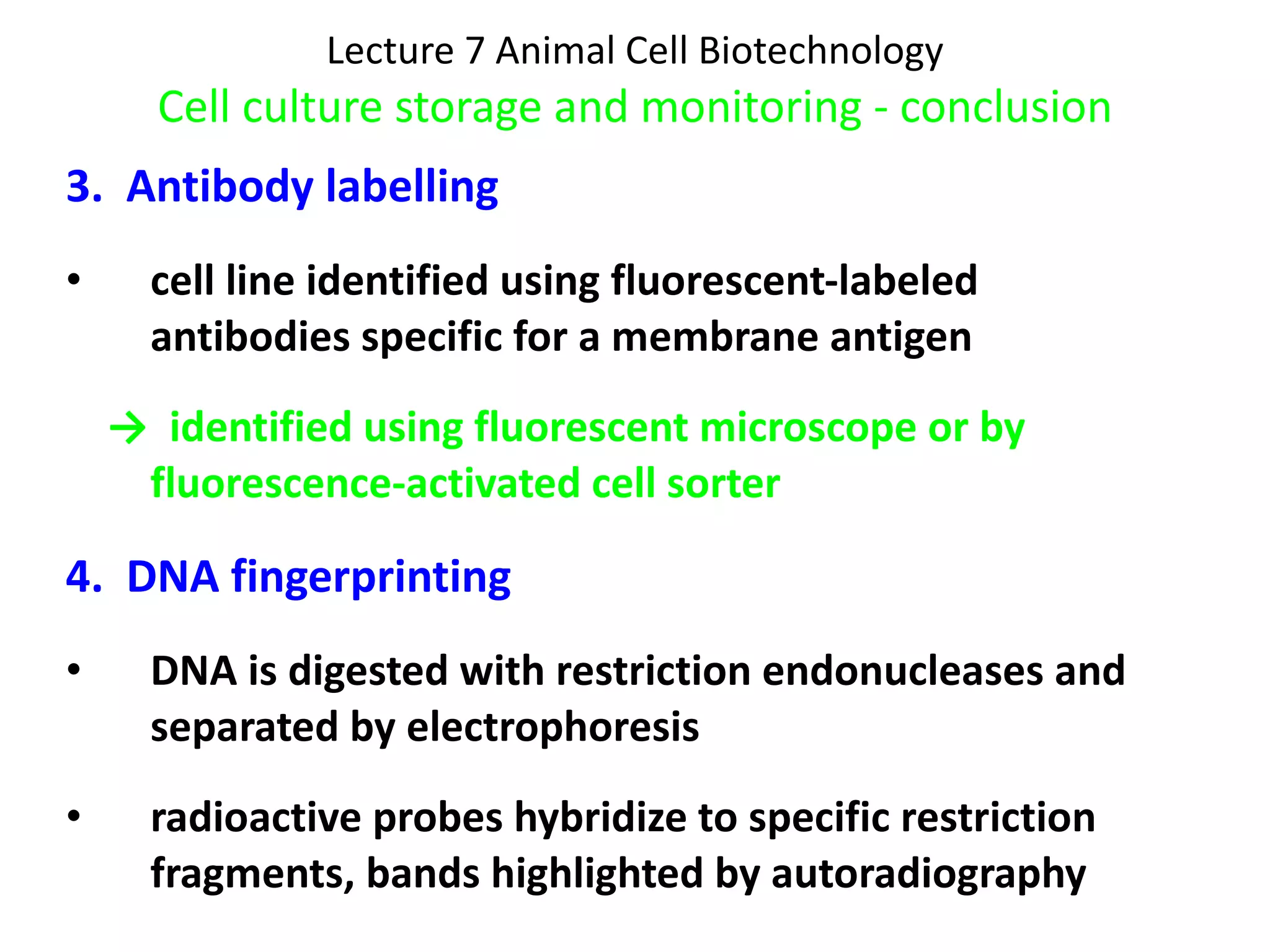 Lecture 7 Animal Cell Biotechnology

Cell culture storage and monitoring - conclusion

3. Antibody labelling

• cell line identified using fluorescent-labeled antibodies specific for a membrane antigen

→ identified using fluorescent microscope or by fluorescence-activated cell sorter

4. DNA fingerprinting

• DNA is digested with restriction endonucleases and separated by electrophoresis

• radioactive probes hybridize to specific restriction fragments, bands highlighted by autoradiography